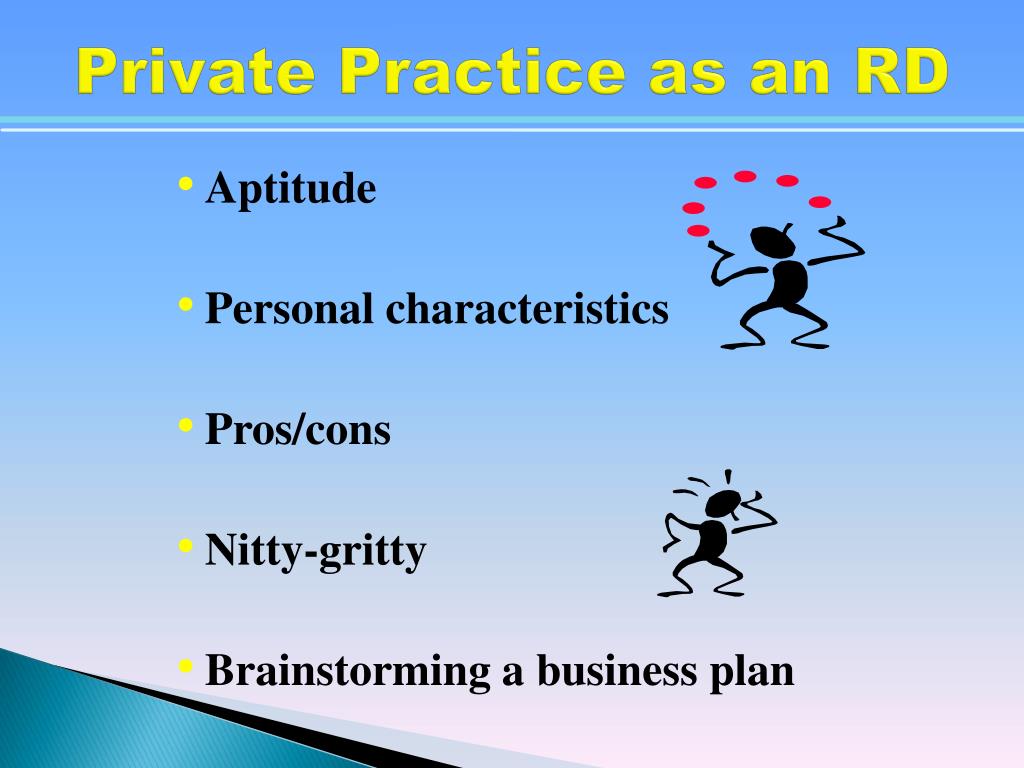 Private Practice as an RD

• Aptitude

• Personal characteristics

• Pros/cons

• Nitty-gritty

• Brainstorming a business plan